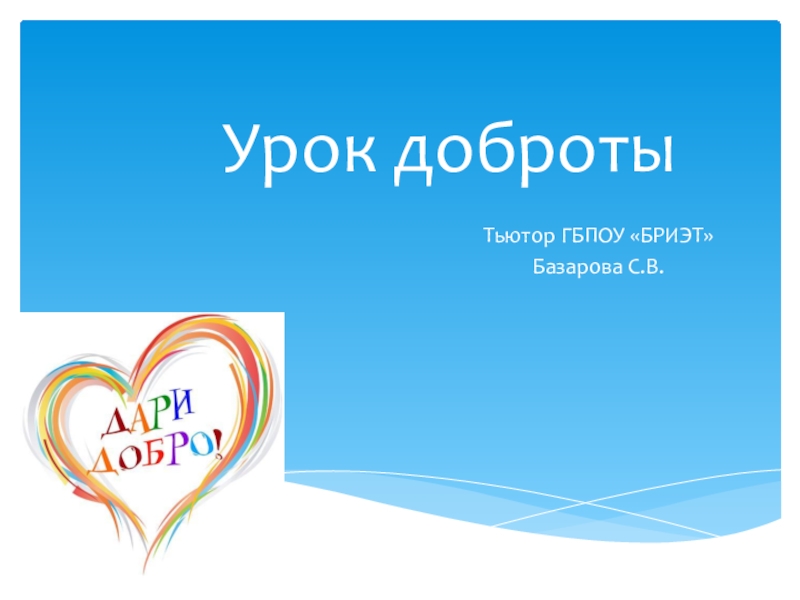 Урок доброты

Тьютор ГБПОУ «БРИЭТ»
Базарова С.В.

ДАРИ ДОБРО!